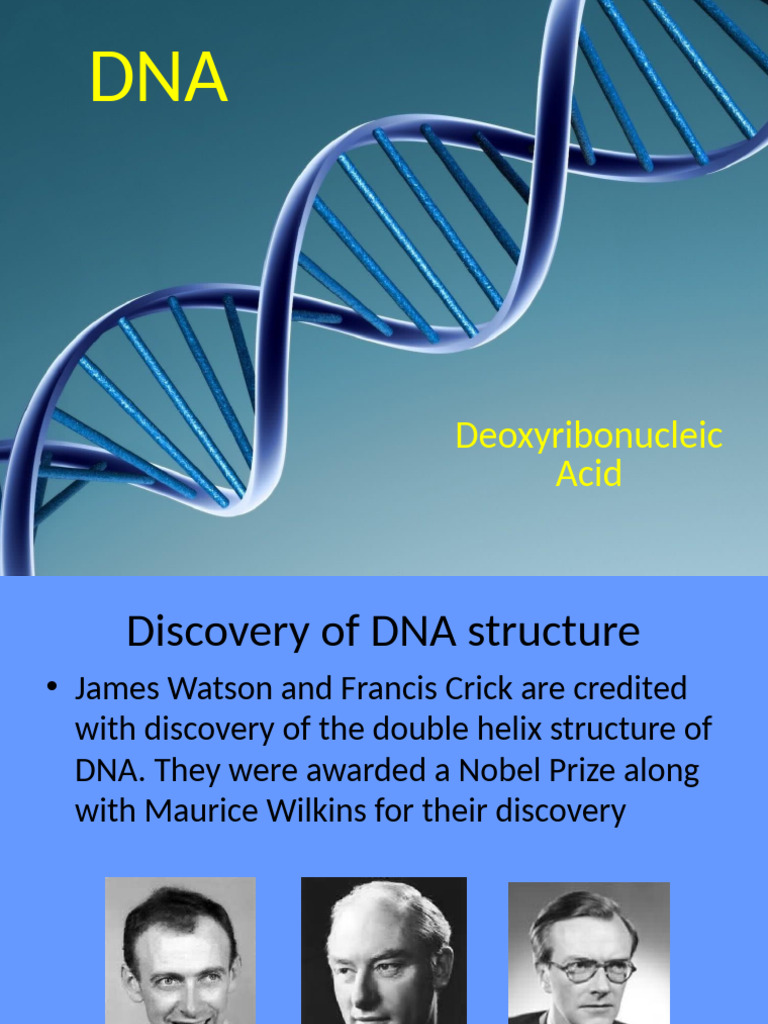 DNA

Deoxyribonucleic Acid

Discovery of DNA structure

• James Watson and Francis Crick are credited with discovery of the double helix structure of DNA. They were awarded a Nobel Prize along with Maurice Wilkins for their discovery